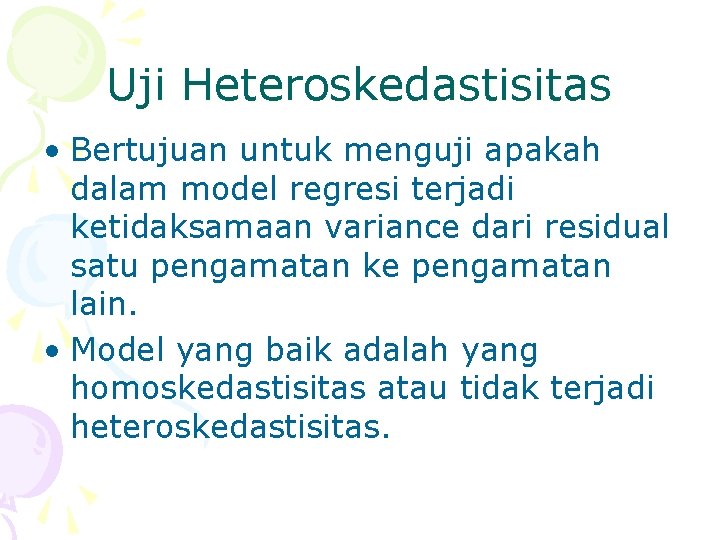 Uji Heteroskedastisitas

• Bertujuan untuk menguji apakah dalam model regresi terjadi ketidaksamaan variance dari residual satu pengamatan ke pengamatan lain.

• Model yang baik adalah yang homoskedastisitas atau tidak terjadi heteroskedastisitas.